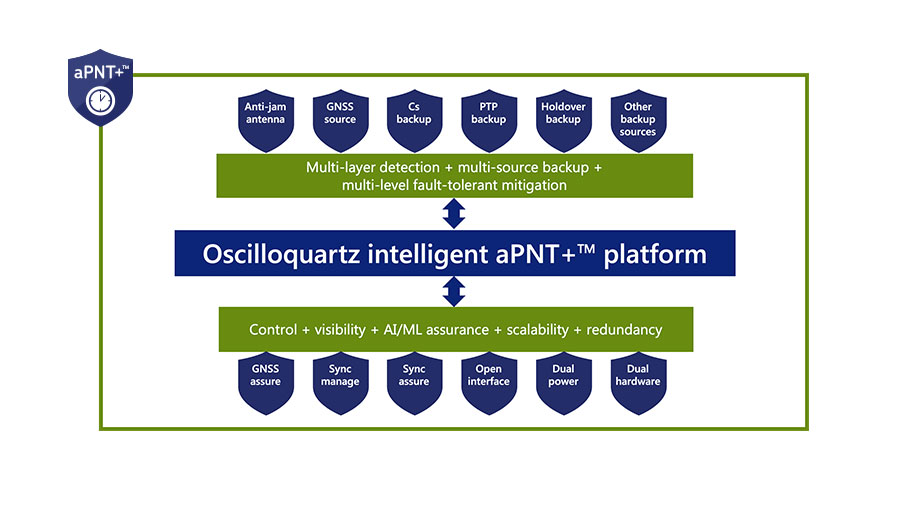 aPNT+™

Anti-jam antenna

GNSS source

Cs backup

PTP backup

Holdover backup

Other backup sources

Multi-layer detection + multi-source backup + multi-level fault-tolerant mitigation

Oscilloquartz intelligent aPNT+™ platform

Control + visibility + AI/ML assurance + scalability + redundancy

GNSS assure

Sync manage

Sync assure

Open interface

Dual power

Dual hardware